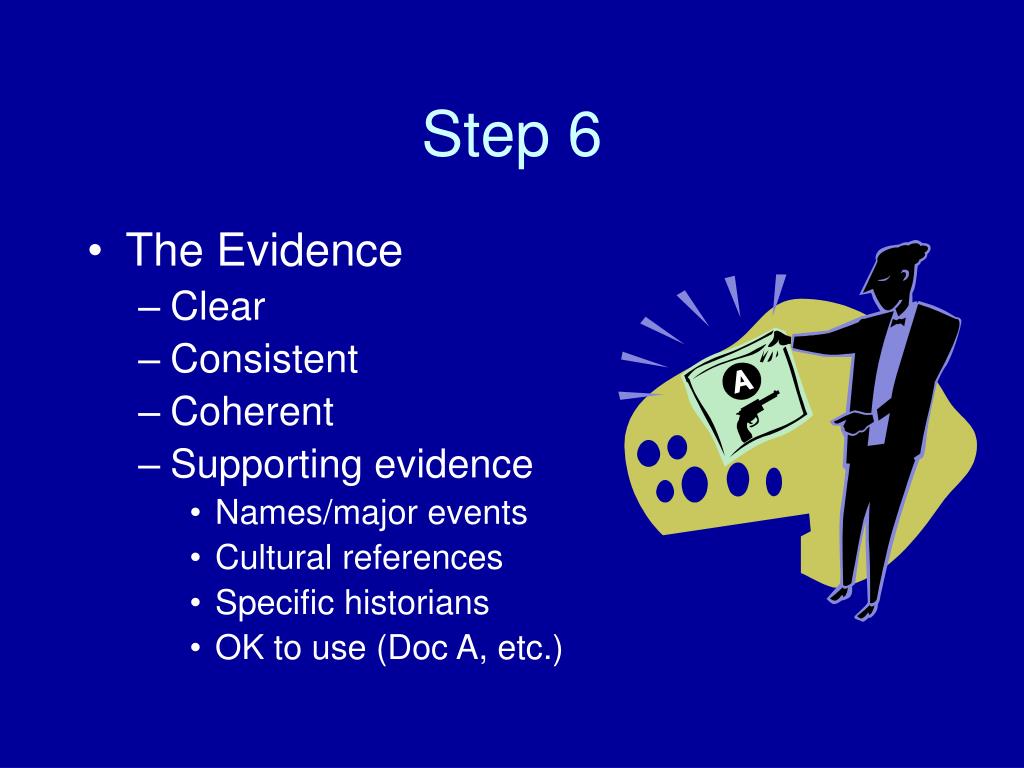 Step 6

• The Evidence
– Clear
– Consistent
– Coherent
– Supporting evidence
• Names/major events
• Cultural references
• Specific historians
• OK to use (Doc A, etc.)

A